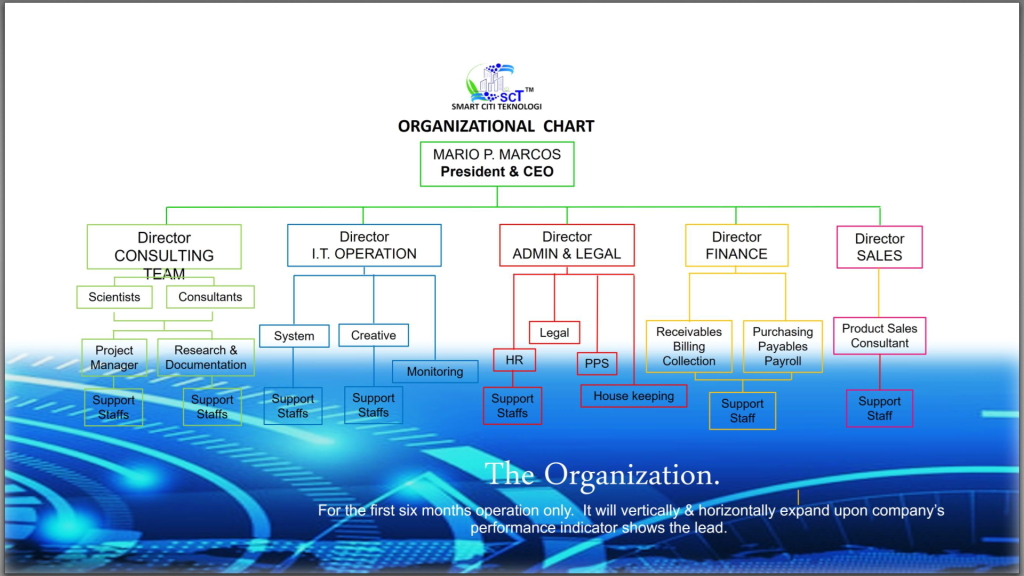 scT™
SMART CITI TEKNOLOGI

ORGANIZATIONAL CHART

MARIO P. MARCOS
President & CEO

Director
CONSULTING
TEAM

Scientists

Consultants

Project Manager

Research & Documentation

Support Staffs

Support Staffs

Director
I.T. OPERATION

System

Creative

Monitoring

Support Staffs

Support Staffs

Director
ADMIN & LEGAL

Legal

HR

PPS

House keeping

Support Staffs

Director
FINANCE

Receivables
Billing
Collection

Purchasing
Payables
Payroll

Support Staff

Director
SALES

Product Sales Consultant

Support Staff

The Organization.

For the first six months operation only. It will vertically & horizontally expand upon company's performance indicator shows the lead.